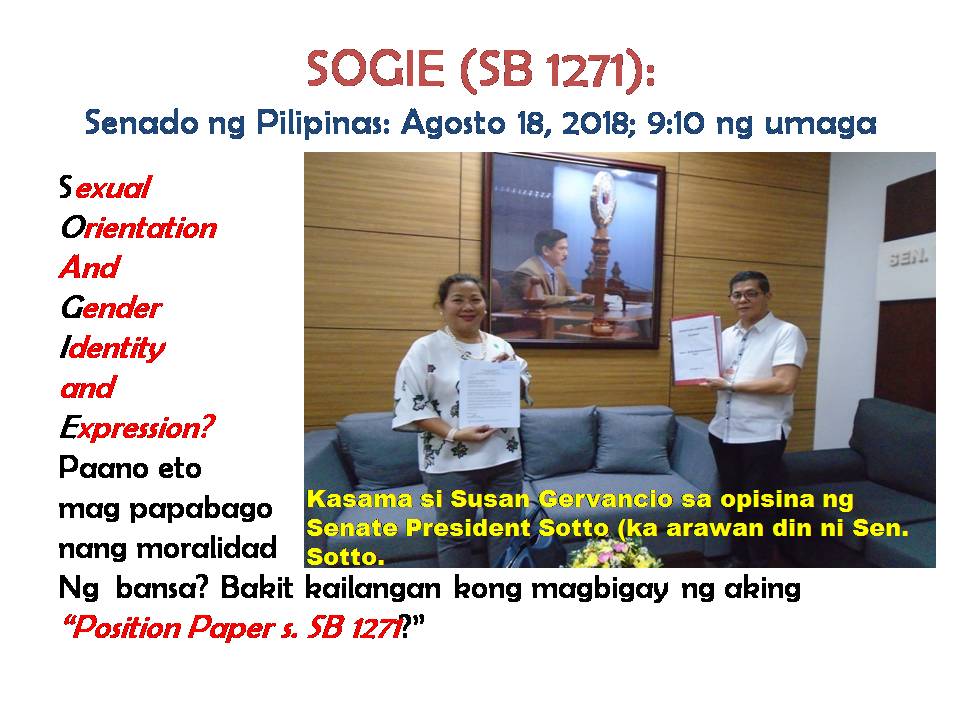 SOGIE (SB 1271):
Senado ng Pilipinas: Agosto 18, 2018; 9:10 ng umaga

Sexual
Orientation
And
Gender
Identity
and
Expression?
Paano eto
mag papabago
nang moralidad
Ng bansa? Bakit kailangan kong magbigay ng aking "Position Paper s. SB 1271?"

SEN.

Kasama si Susan Gervancio sa opisina ng Senate President Sotto (ka arawan din ni Sen. Sotto.